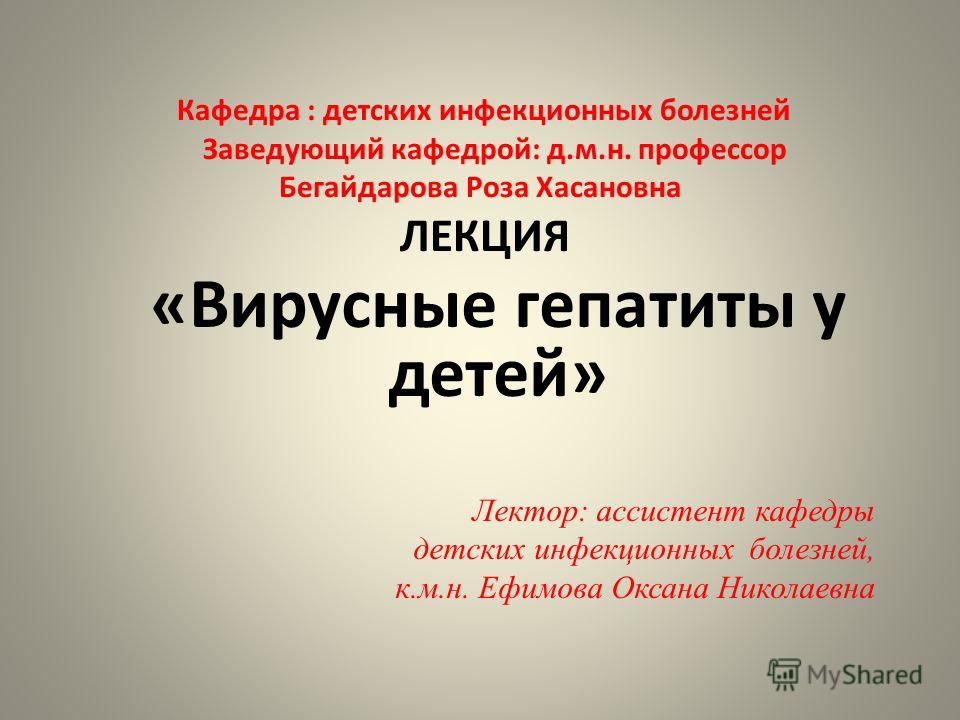 Кафедра : детских инфекционных болезней
Заведующий кафедрой: д.м.н. профессор
Бегайдарова Роза Хасановна

ЛЕКЦИЯ

«Вирусные гепатиты у детей»

Лектор: ассистент кафедры
детских инфекционных болезней,
к.м.н. Ефимова Оксана Николаевна

MyShared